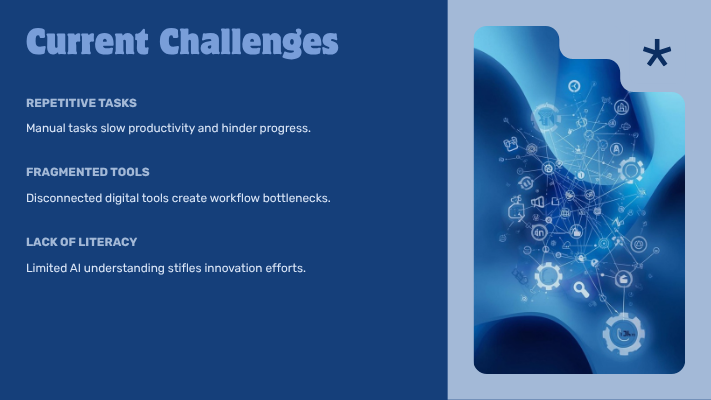 Current Challenges

REPETITIVE TASKS

Manual tasks slow productivity and hinder progress.

FRAGMENTED TOOLS

Disconnected digital tools create workflow bottlenecks.

LACK OF LITERACY

Limited AI understanding stifles innovation efforts.

*